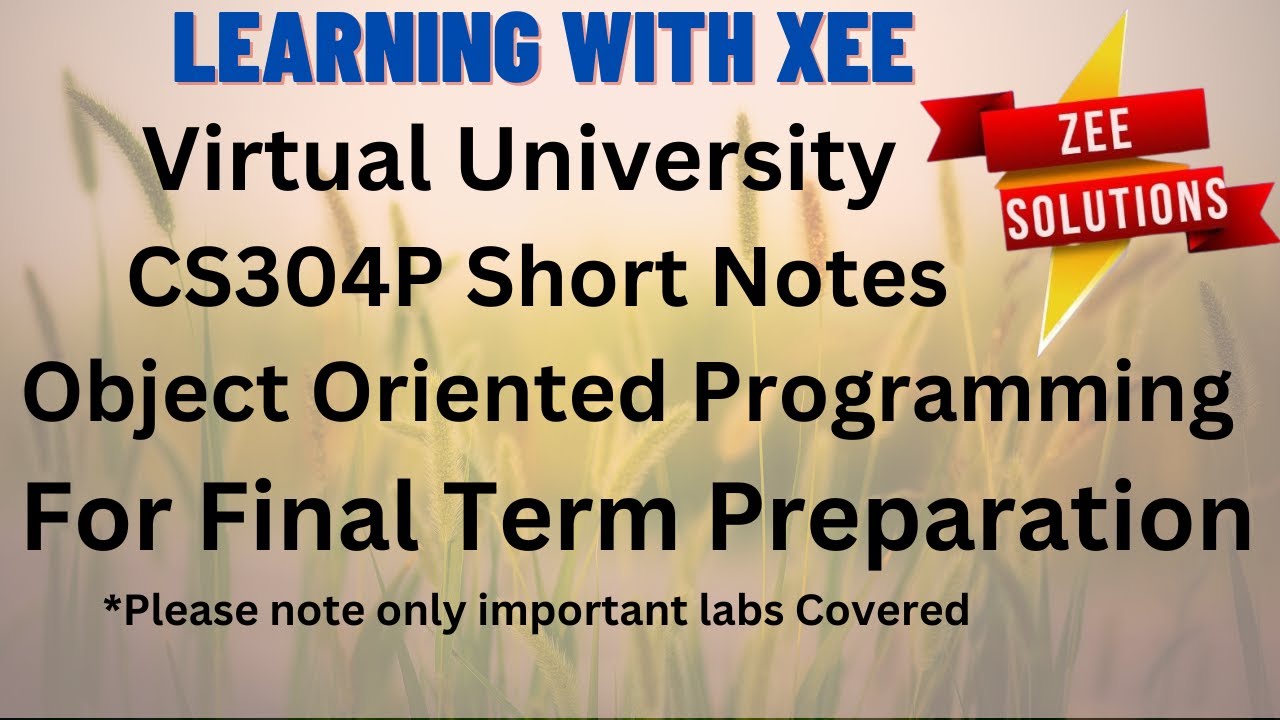 LEARNING WITH XEE

ZEE SOLUTIONS

Virtual University
CS304P Short Notes
Object Oriented Programming
For Final Term Preparation

*Please note only important labs Covered